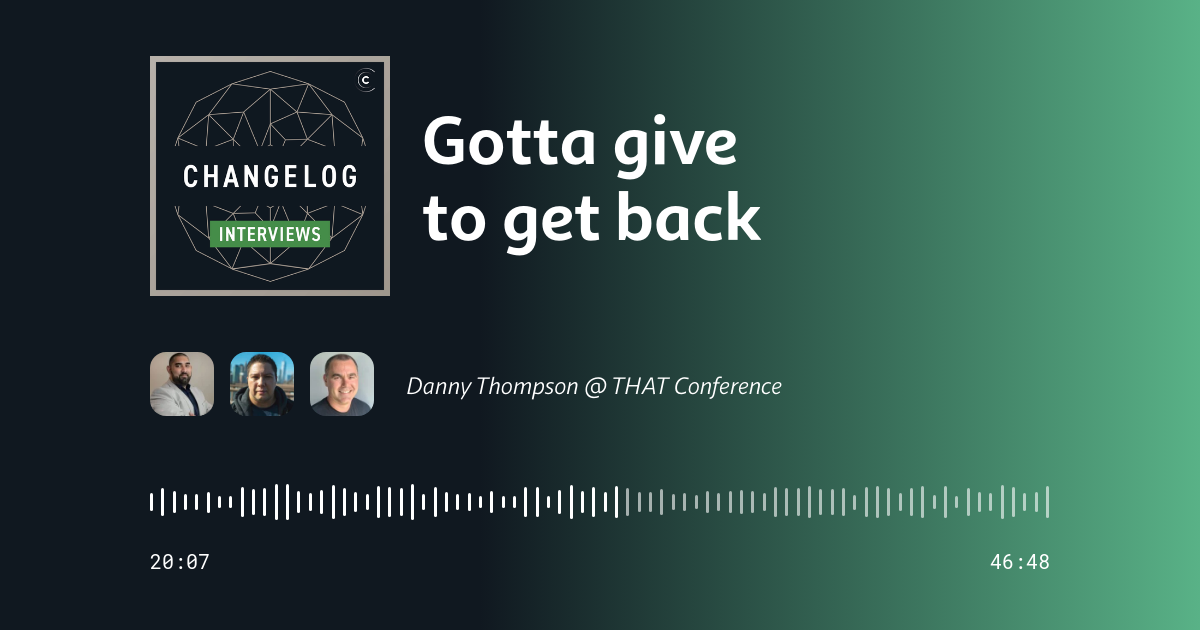 C

CHANGELOG

INTERVIEWS

Gotta give to get back

Danny Thompson @ THAT Conference

20:07

46:48